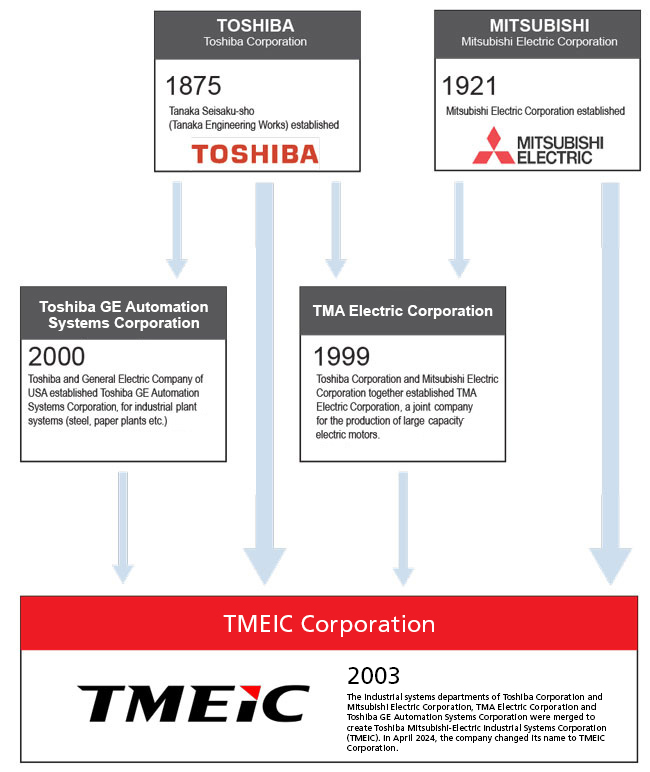 TOSHIBA
Toshiba Corporation

1875
Tanaka Seisaku-sho (Tanaka Engineering Works) established

TOSHIBA

MITSUBISHI
Mitsubishi Electric Corporation

1921
Mitsubishi Electric Corporation established

MITSUBISHI ELECTRIC

Toshiba GE Automation Systems Corporation

2000
Toshiba and General Electric Company of USA established Toshiba GE Automation Systems Corporation, for industrial plant systems (steel, paper plants etc.)

TMA Electric Corporation

1999
Toshiba Corporation and Mitsubishi Electric Corporation together established TMA Electric Corporation, a joint company for the production of large capacity electric motors.

TMEIC Corporation

TMEIC

2003
The industrial systems departments of Toshiba Corporation and Mitsubishi Electric Corporation, TMA Electric Corporation and Toshiba GE Automation Systems Corporation were merged to create Toshiba Mitsubishi-Electric Industrial Systems Corporation (TMEIC). In April 2024, the company changed its name to TMEIC Corporation.